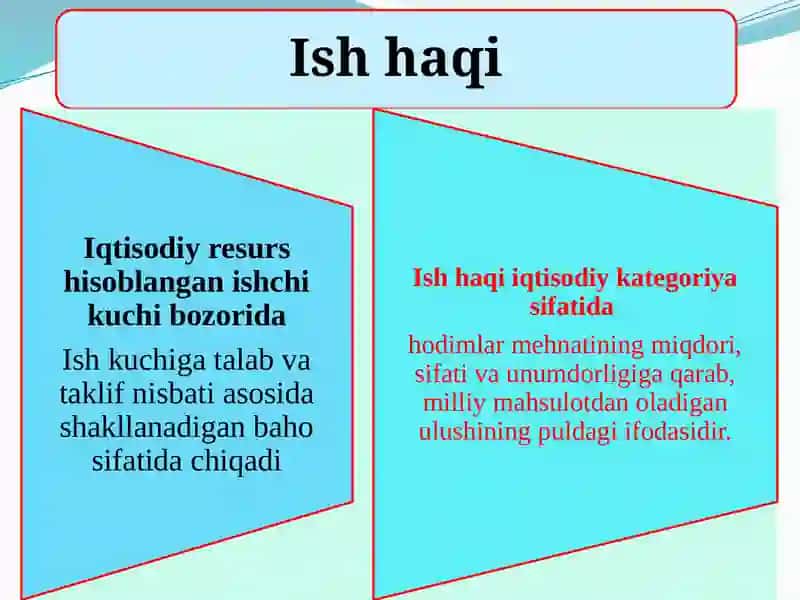 Ish haqi

Iqtisodiy resurs hisoblangan ishchi kuchi bozorida

Ish kuchiga talab va taklif nisbati asosida shakllanadigan baho sifatida chiqadi

Ish haqi iqtisodiy kategoriya sifatida

hodimlar mehnatining miqdori, sifati va unumdorligiga qarab, milliy mahsulotdan oladigan ulushining puldagi ifodasidir.